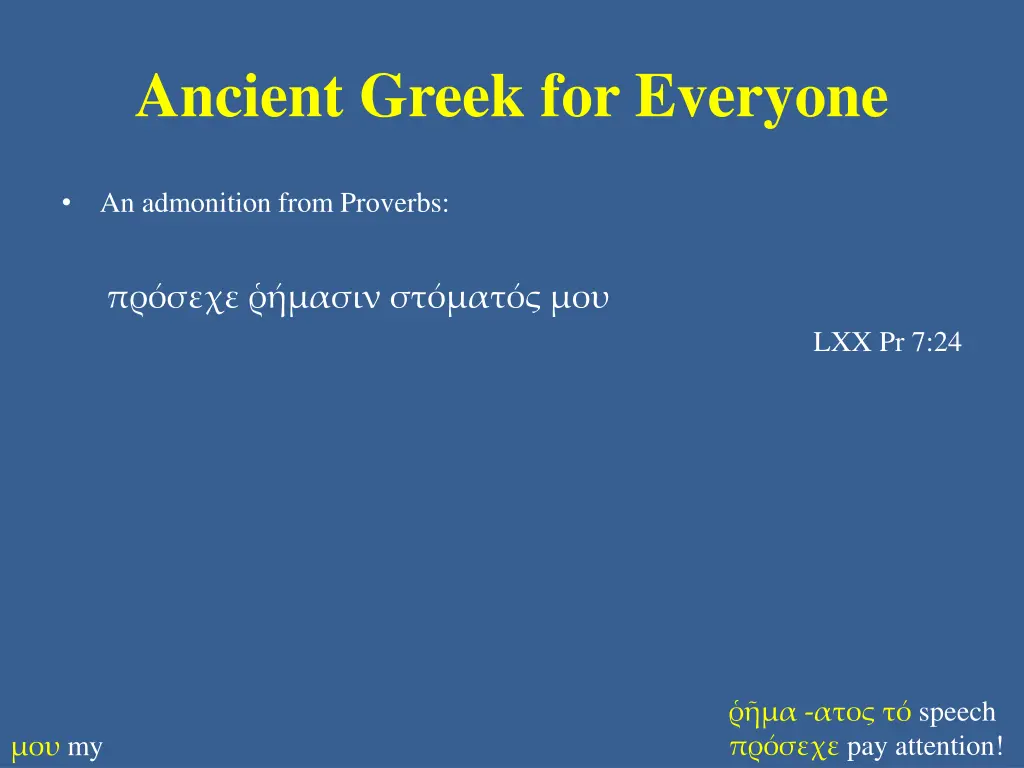 Ancient Greek for Everyone

• An admonition from Proverbs:

πρόσεχε ῥήμασιν στόματός μου

LXX Pr 7:24

μου my

ῥῆμα -ατος τό speech
πρόσεχε pay attention!